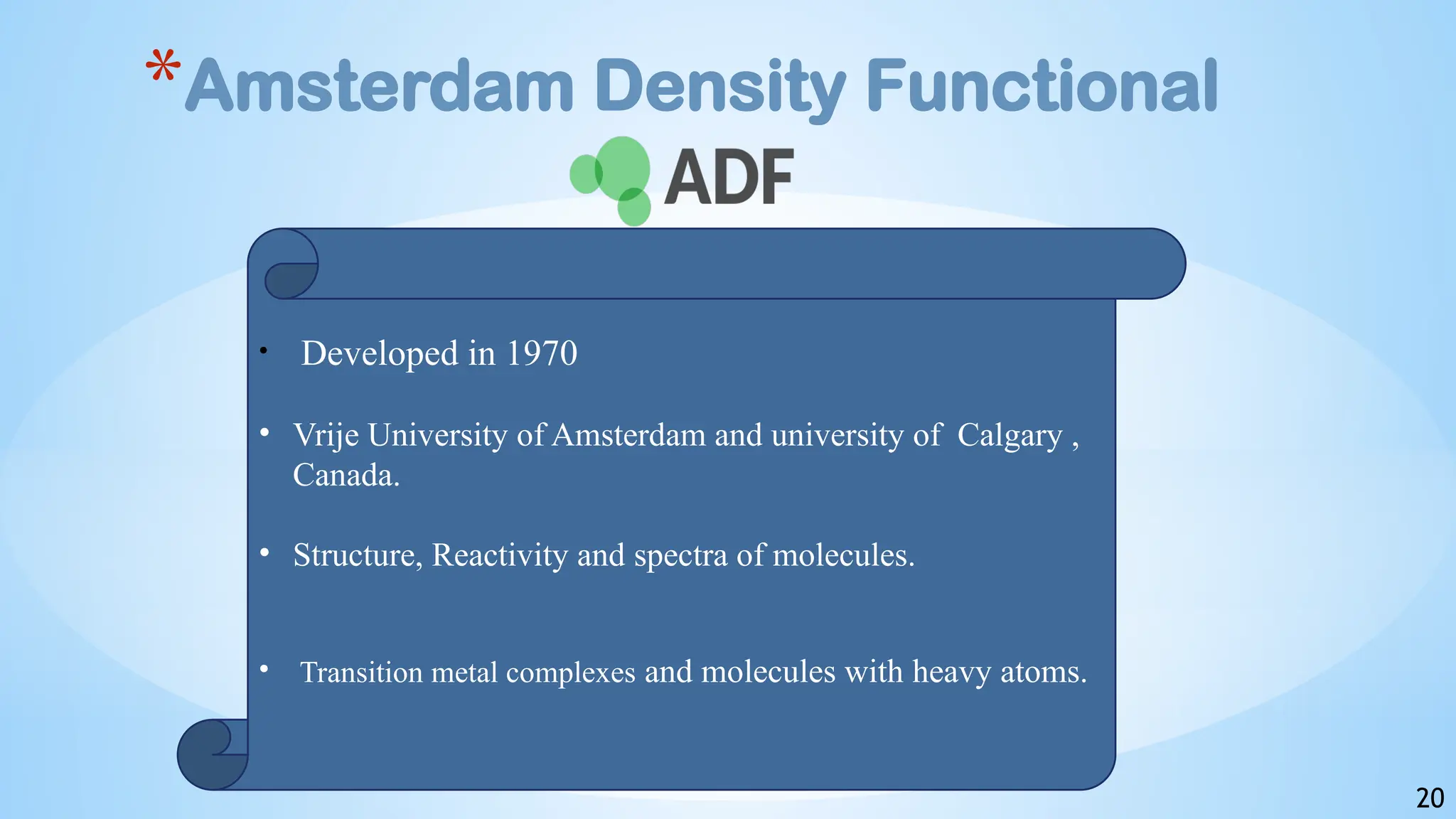 *Amsterdam Density Functional

ADF

• Developed in 1970

• Vrije University of Amsterdam and university of Calgary , Canada.

• Structure, Reactivity and spectra of molecules.

• Transition metal complexes and molecules with heavy atoms.

20